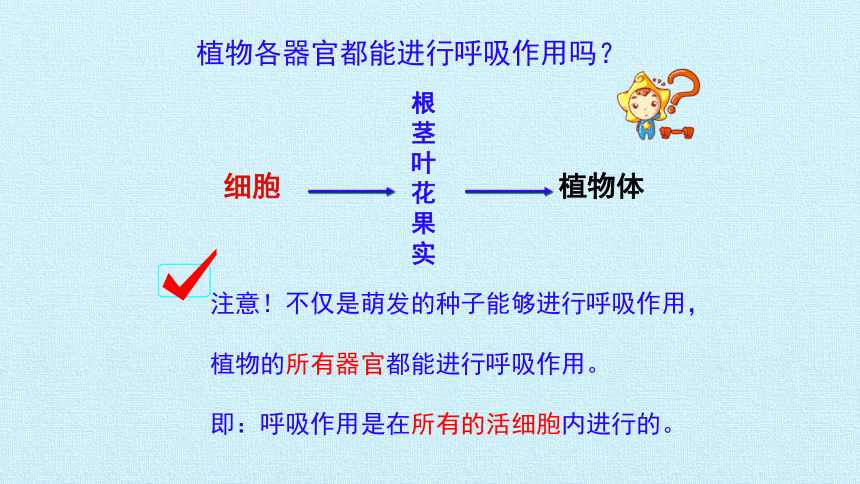 植物各器官都能进行呼吸作用吗？

想一想

细胞

根
茎
叶
花
果
实

植物体

注意！不仅是萌发的种子能够进行呼吸作用，

植物的所有器官都能进行呼吸作用。

即：呼吸作用是在所有的活细胞内进行的。